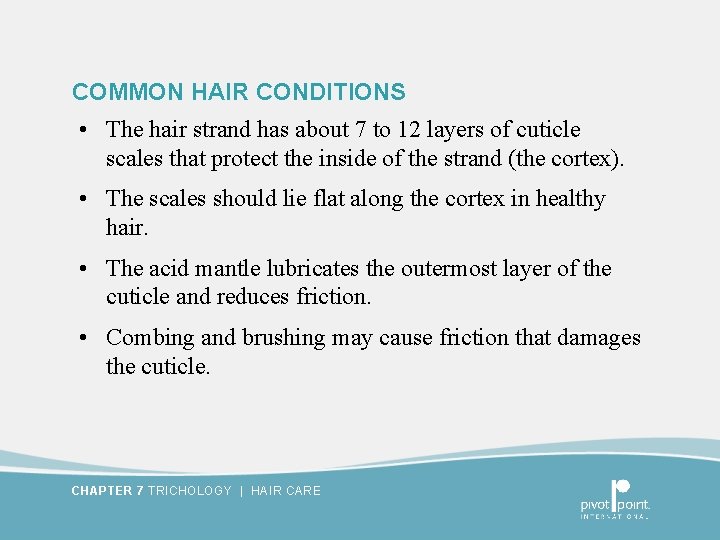 COMMON HAIR CONDITIONS

• The hair strand has about 7 to 12 layers of cuticle scales that protect the inside of the strand (the cortex).

• The scales should lie flat along the cortex in healthy hair.

• The acid mantle lubricates the outermost layer of the cuticle and reduces friction.

• Combing and brushing may cause friction that damages the cuticle.

CHAPTER 7 TRICHOLOGY | HAIR CARE

pivot point. INTERNATIONAL